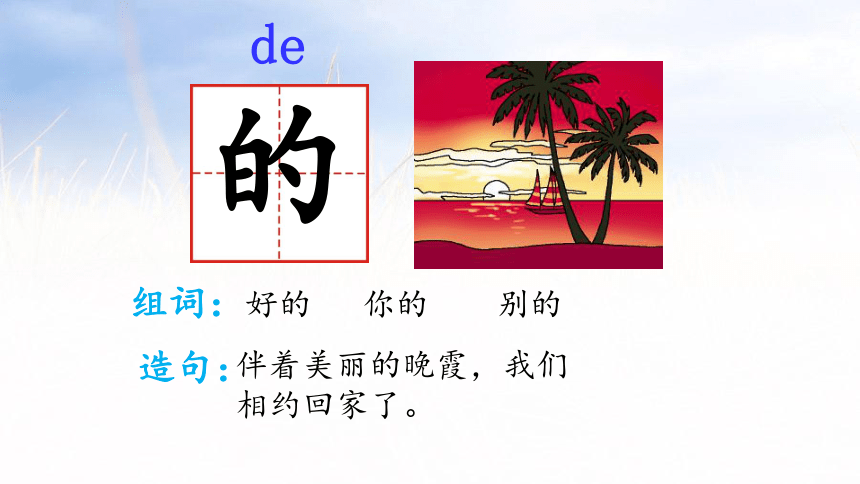 de

的

组词：好的　你的　别的

造句：伴着美丽的晚霞，我们相约回家了。